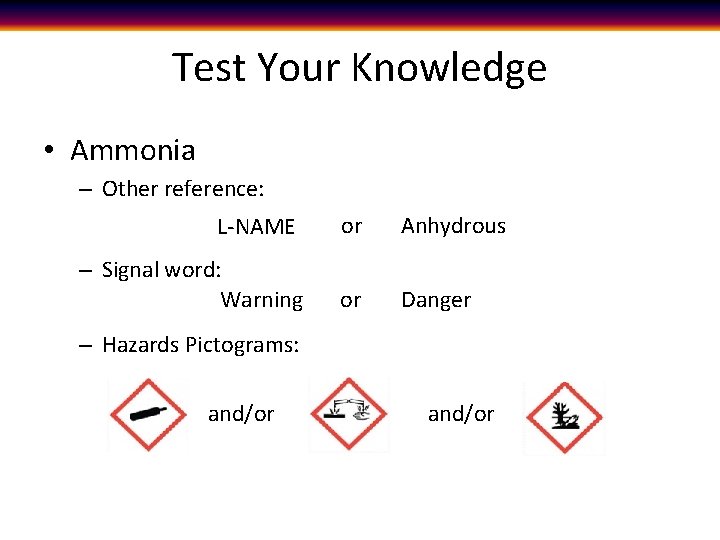 Test Your Knowledge

• Ammonia

– Other reference:

L-NAME or Anhydrous

– Signal word:

Warning or Danger

– Hazards Pictograms:

and/or and/or